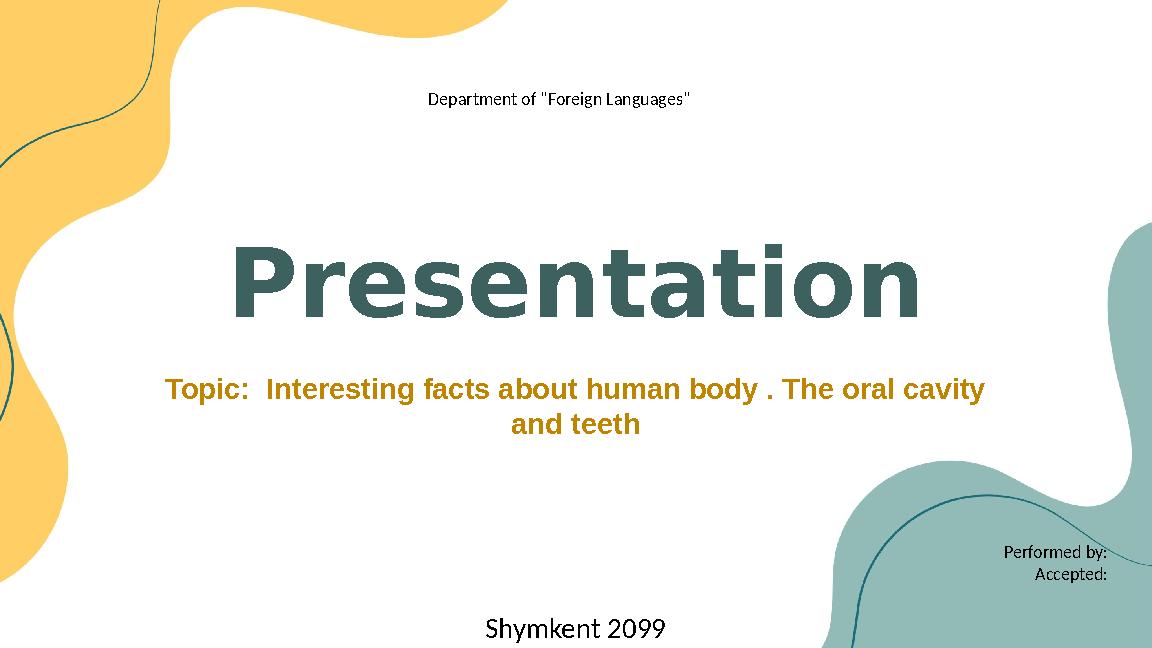 Department of "Foreign Languages"

Presentation

Topic: Interesting facts about human body . The oral cavity and teeth

Performed by:
Accepted:

Shymkent 2099